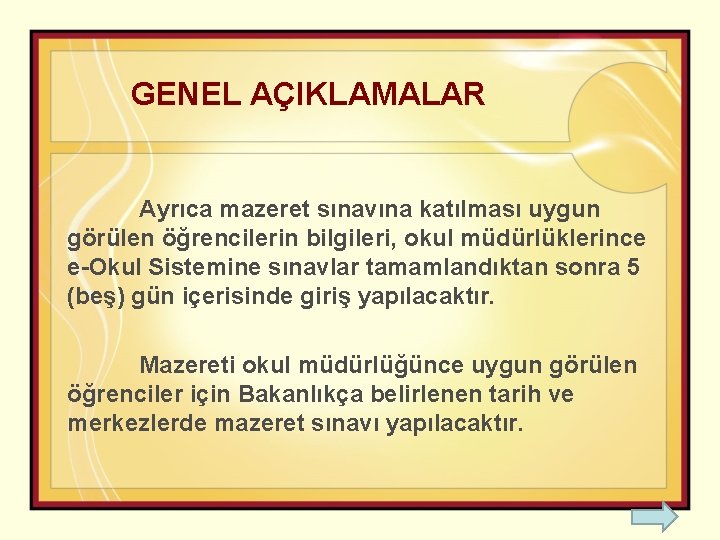 GENEL AÇIKLAMALAR

Ayrıca mazeret sınavına katılması uygun görülen öğrencilerin bilgileri, okul müdürlüklerince e-Okul Sistemine sınavlar tamamlandıktan sonra 5 (beş) gün içerisinde giriş yapılacaktır.

Mazereti okul müdürlüğünce uygun görülen öğrenciler için Bakanlıkça belirlenen tarih ve merkezlerde mazeret sınavı yapılacaktır.